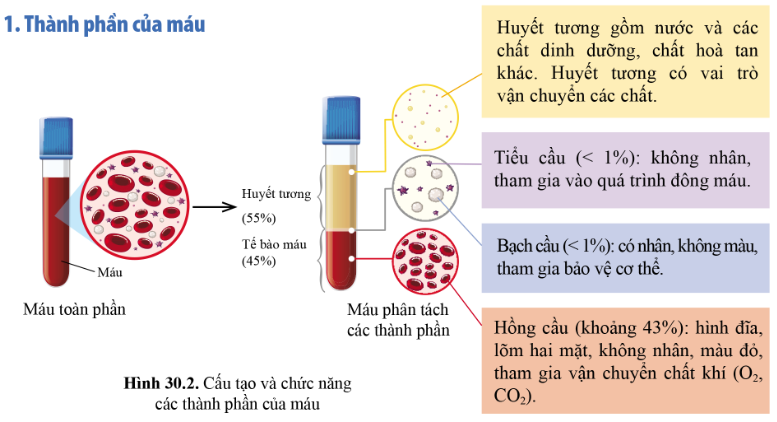 1. Thành phần của máu

Máu

Máu toàn phần

Huyết tương

(55%)

Tế bào máu

(45%)

Máu phân tách các thành phần

Huyết tương gồm nước và các chất dinh dưỡng, chất hoà tan khác. Huyết tương có vai trò vận chuyển các chất.

Tiểu cầu (< 1%): không nhân, tham gia vào quá trình đông máu.

Bạch cầu (< 1%): có nhân, không màu, tham gia bảo vệ cơ thể.

Hồng cầu (khoảng 43%): hình đĩa, lõm hai mặt, không nhân, màu đỏ, tham gia vận chuyển chất khí ($O_2$, $CO_2$).

Hình 30.2. Cấu tạo và chức năng các thành phần của máu